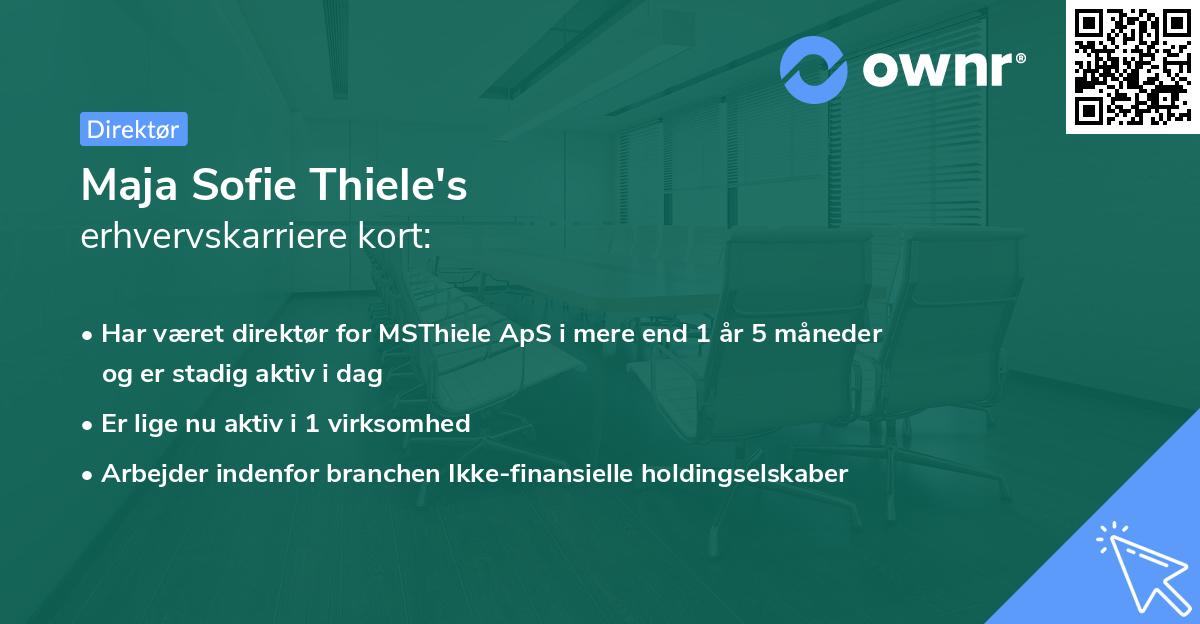 ownr®

Direktør

Maja Sofie Thiele's
erhvervskarriere kort:

• Har været direktør for MSThiele ApS i mere end 1 år 5 måneder og er stadig aktiv i dag
• Er lige nu aktiv i 1 virksomhed
• Arbejder indenfor branchen Ikke-finansielle holdingselskaber